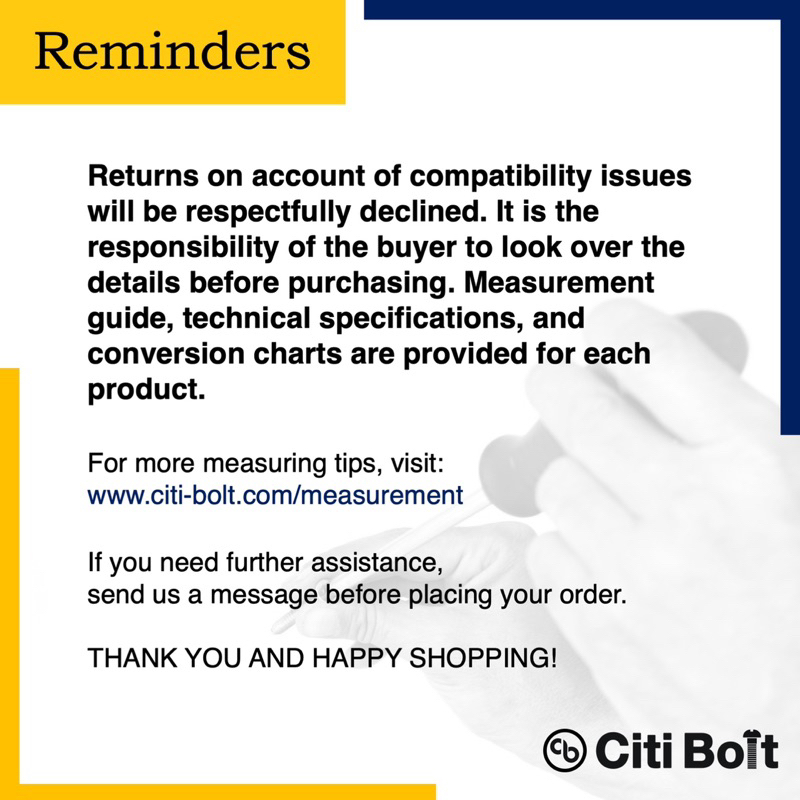 Reminders

Returns on account of compatibility issues will be respectfully declined. It is the responsibility of the buyer to look over the details before purchasing. Measurement guide, technical specifications, and conversion charts are provided for each product.

For more measuring tips, visit:
www.citi-bolt.com/measurement

If you need further assistance,
send us a message before placing your order.

THANK YOU AND HAPPY SHOPPING!

cb Citi Bolt